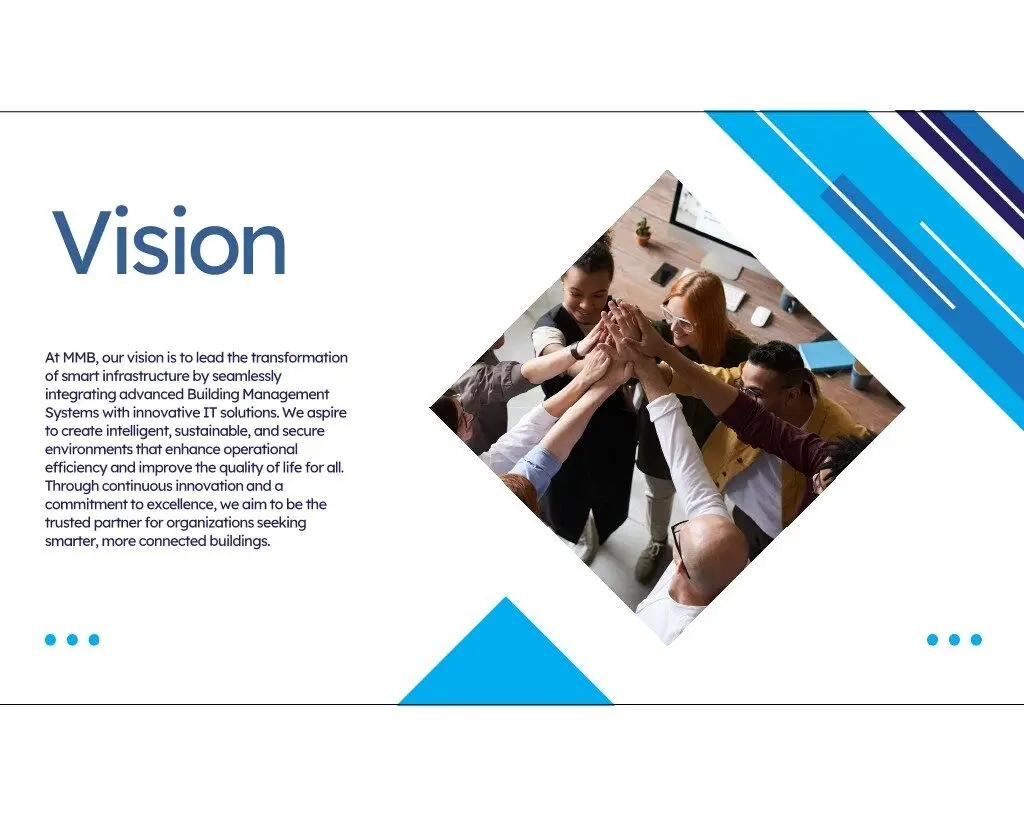 Vision

At MMB, our vision is to lead the transformation of smart infrastructure by seamlessly integrating advanced Building Management Systems with innovative IT solutions. We aspire to create intelligent, sustainable, and secure environments that enhance operational efficiency and improve the quality of life for all. Through continuous innovation and a commitment to excellence, we aim to be the trusted partner for organizations seeking smarter, more connected buildings.